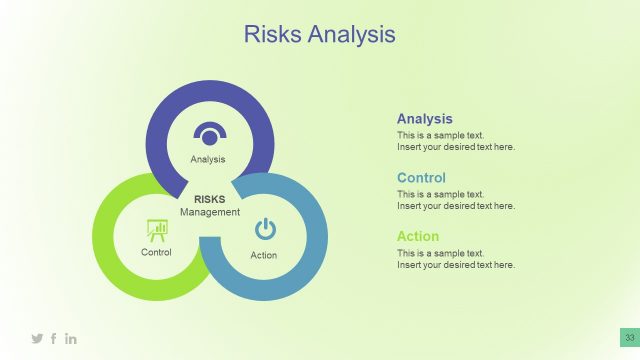 Risks Analysis

Analysis

RISKS
Management

Control

Action

Analysis
This is a sample text.
Insert your desired text here.

Control
This is a sample text.
Insert your desired text here.

Action
This is a sample text.
Insert your desired text here.

33